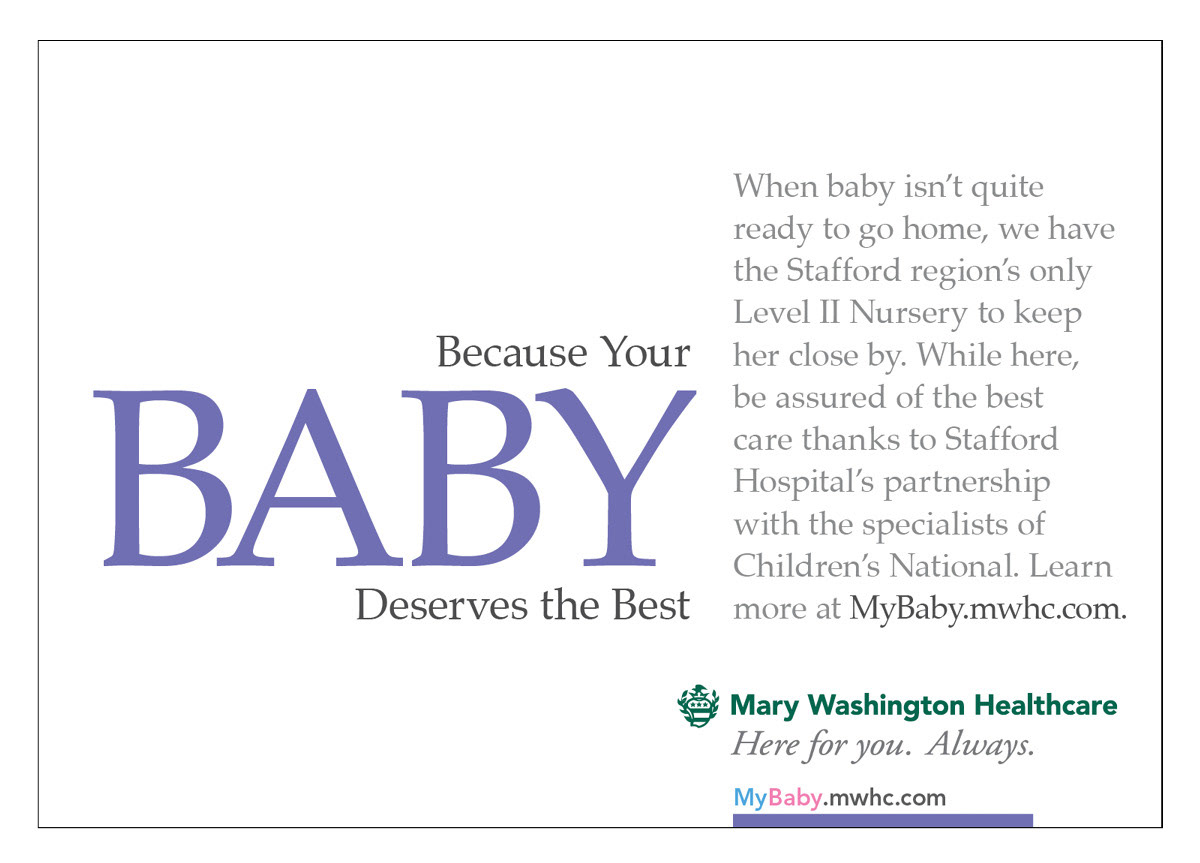 Because Your
BABY
Deserves the Best

When baby isn't quite ready to go home, we have the Stafford region's only Level II Nursery to keep her close by. While here, be assured of the best care thanks to Stafford Hospital's partnership with the specialists of Children's National. Learn more at MyBaby.mwhc.com.

Mary Washington Healthcare
Here for you. Always.

MyBaby.mwhc.com